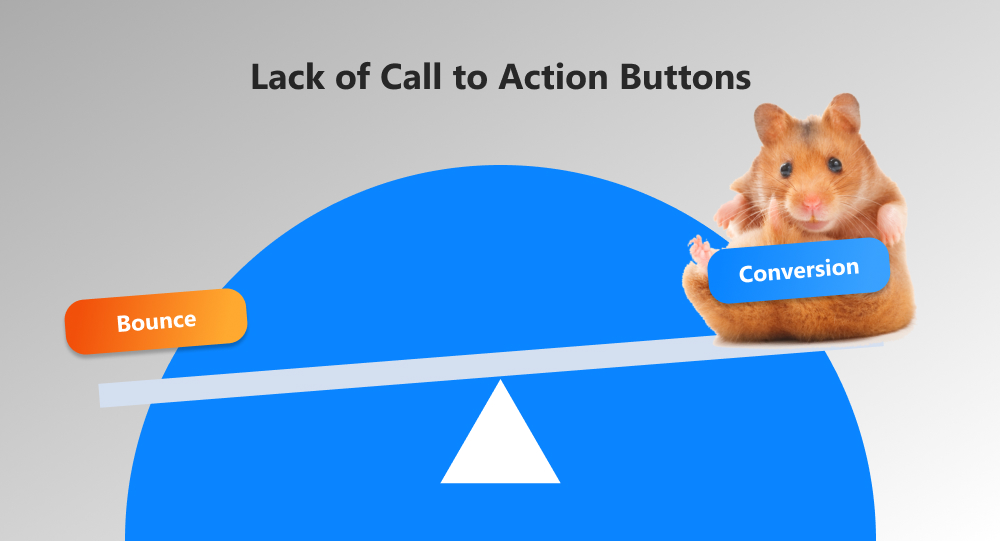 Lack of Call to Action Buttons

Bounce

Conversion